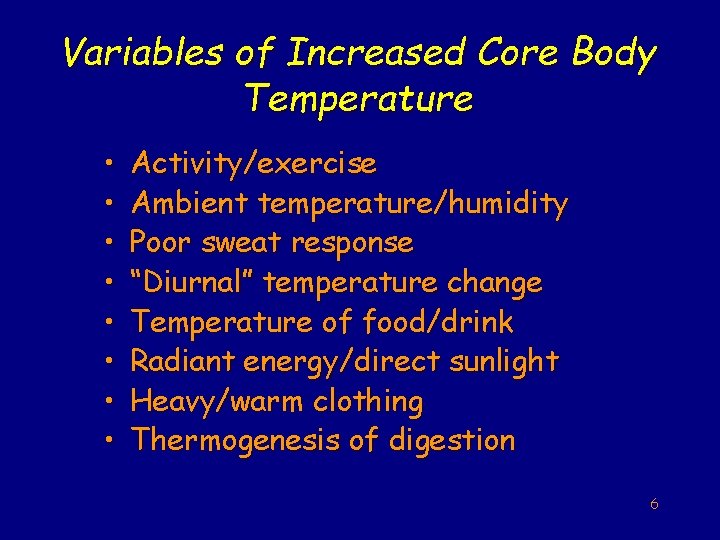 Variables of Increased Core Body Temperature

• Activity/exercise
• Ambient temperature/humidity
• Poor sweat response
• “Diurnal” temperature change
• Temperature of food/drink
• Radiant energy/direct sunlight
• Heavy/warm clothing
• Thermogenesis of digestion

6